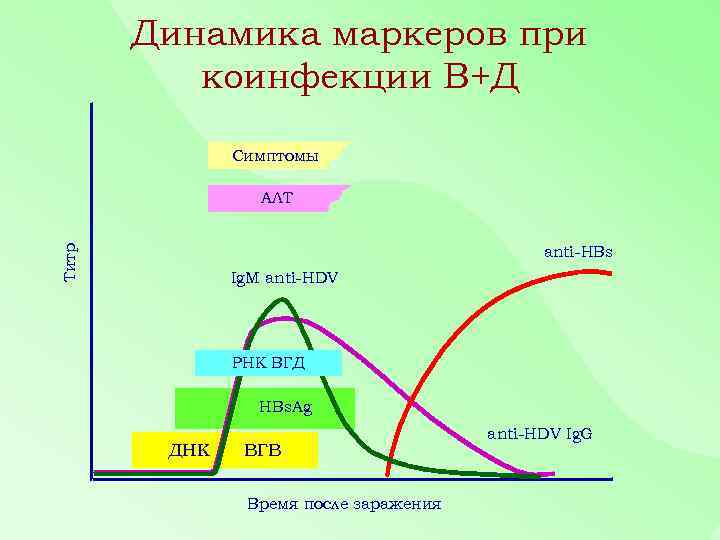 Динамика маркеров при коинфекции В+Д

Симптомы

АЛТ

Титр

anti-HBs

IgM anti-HDV

РНК ВГД

HBsAg

anti-HDV IgG

ДНК ВГВ

Время после заражения